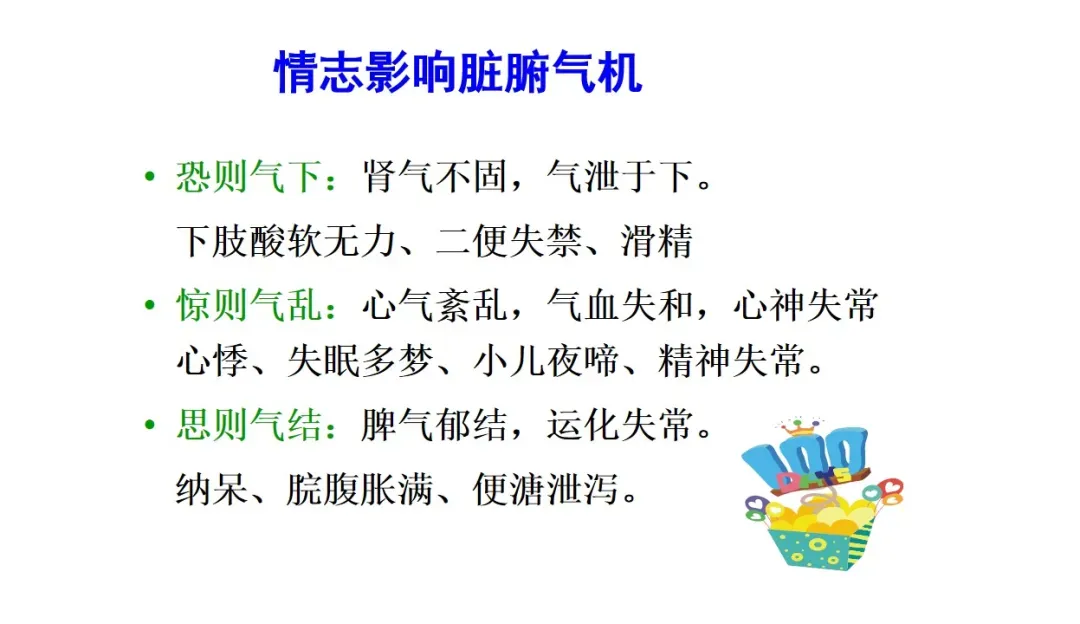 情志影响脏腑气机

• 恐则气下：肾气不固，气泄于下。
下肢酸软无力、二便失禁、滑精

• 惊则气乱：心气紊乱，气血失和，心神失常
心悸、失眠多梦、小儿夜啼、精神失常。

• 思则气结：脾气郁结，运化失常。
纳呆、脘腹胀满、便溏泄泻。

100 DAYS